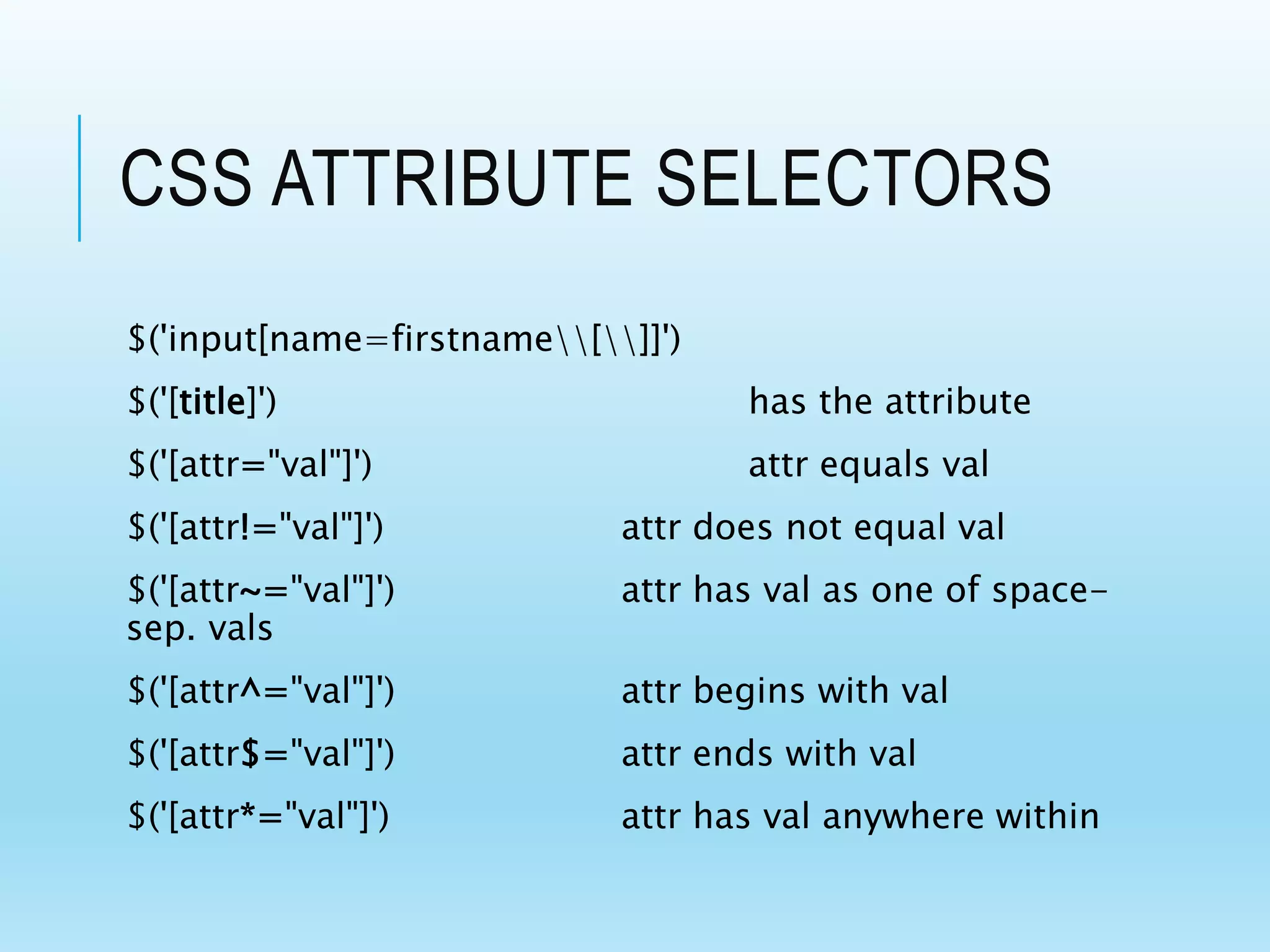 CSS ATTRIBUTE SELECTORS

$('input[name=firstname\\[\\]]')

$('[title]') has the attribute

$('[attr="val"]') attr equals val

$('[attr!="val"]') attr does not equal val

$('[attr~="val"]') attr has val as one of space-sep. vals

$('[attr^="val"]') attr begins with val

$('[attr$="val"]') attr ends with val

$('[attr*="val"]') attr has val anywhere within